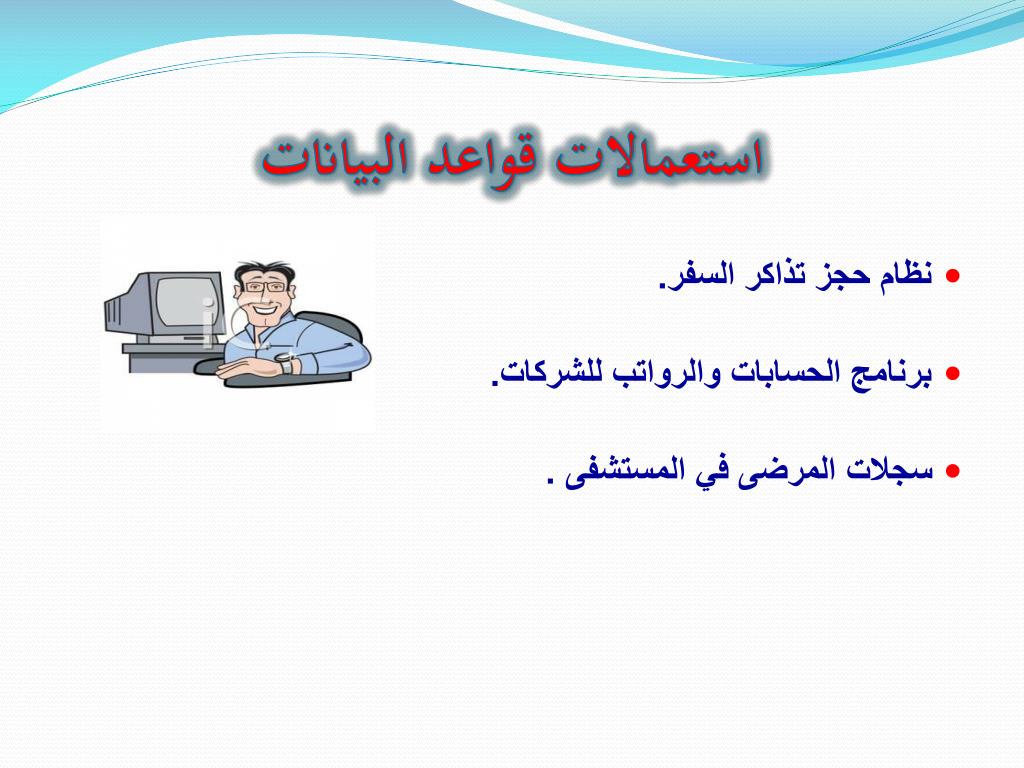 استعمالات قواعد البيانات

• نظام حجز تذاكر السفر.

• برنامج الحسابات والرواتب للشركات.

• سجلات المرضى في المستشفى .